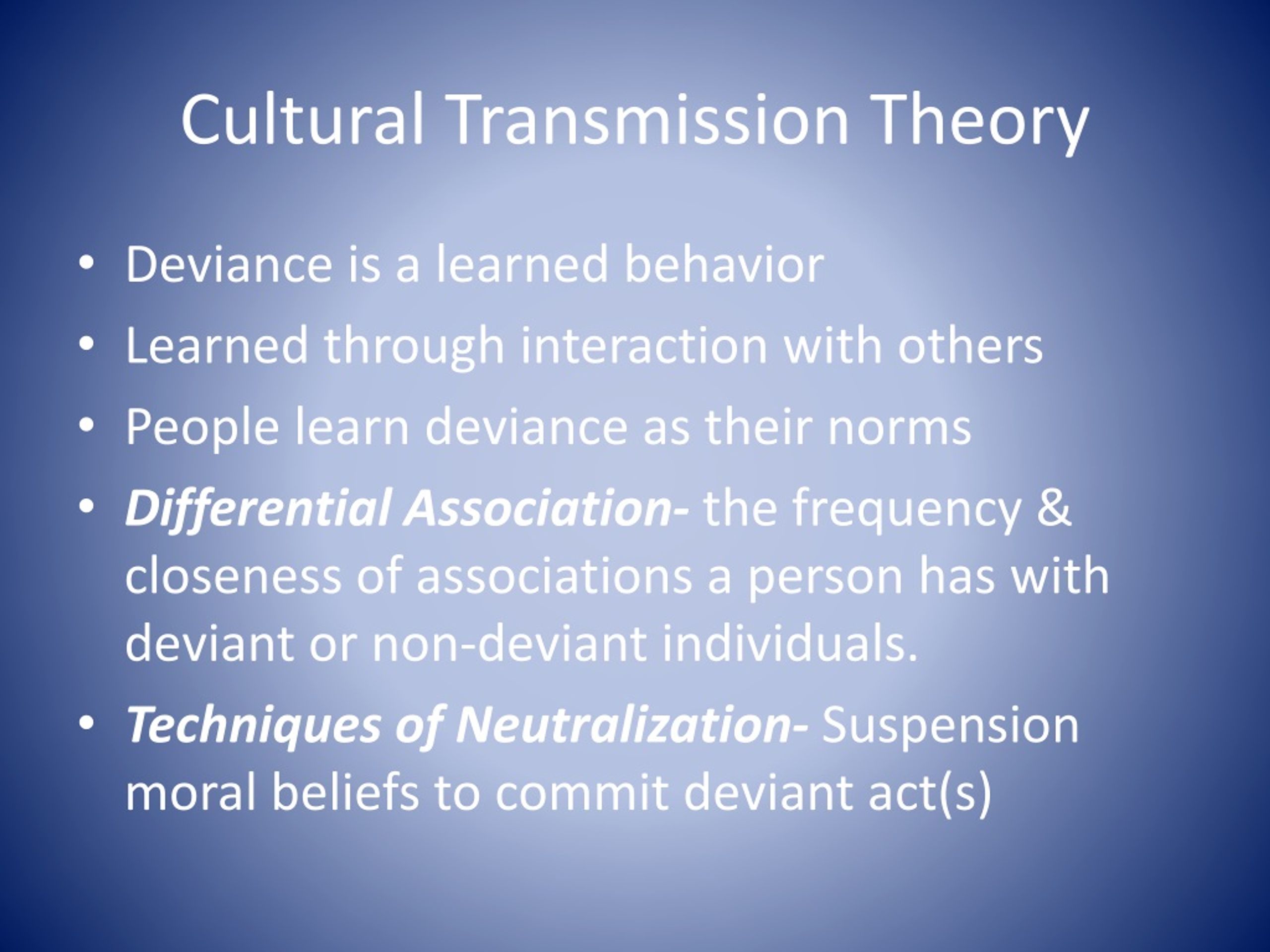 Cultural Transmission Theory

• Deviance is a learned behavior
• Learned through interaction with others
• People learn deviance as their norms
• Differential Association- the frequency & closeness of associations a person has with deviant or non-deviant individuals.
• Techniques of Neutralization- Suspension moral beliefs to commit deviant act(s)